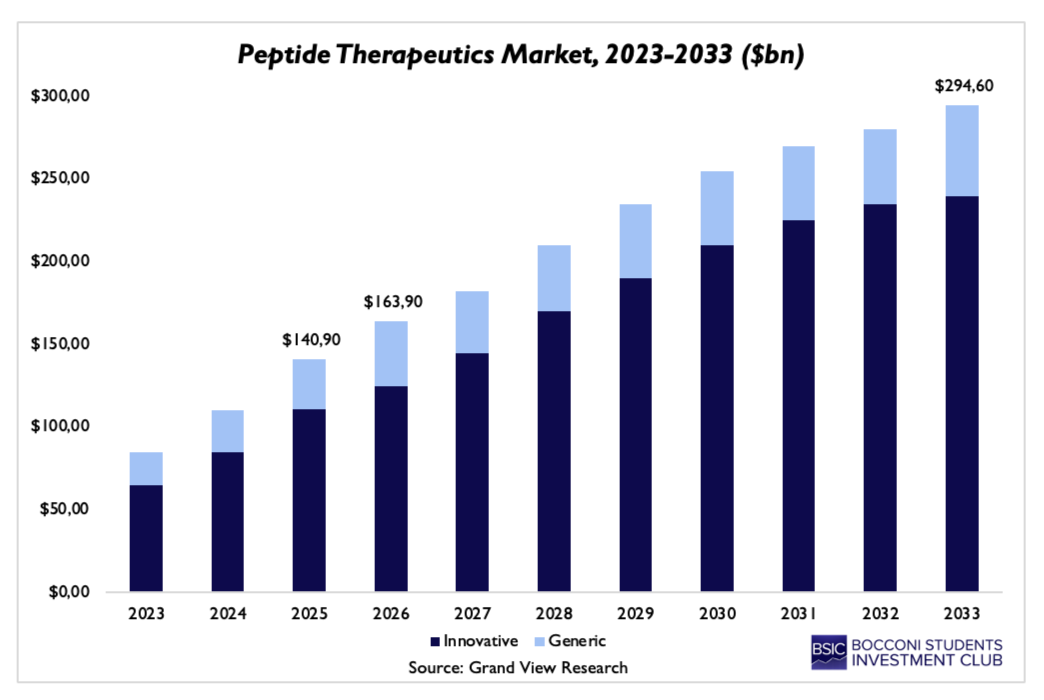 Peptide Therapeutics Market, 2023-2033 ($bn)

$300,00
$250,00
$200,00
$150,00
$100,00
$50,00
$0,00

$140,90
$163,90
$294,60

2023 2024 2025 2026 2027 2028 2029 2030 2031 2032 2033

Innovative Generic

Source: Grand View Research

BSIC BOCCONI STUDENTS INVESTMENT CLUB